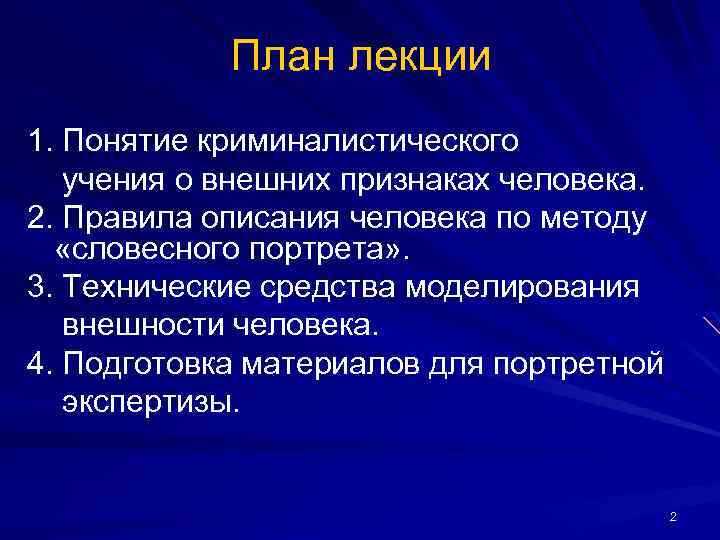 План лекции

1. Понятие криминалистического учения о внешних признаках человека.
2. Правила описания человека по методу «словесного портрета».
3. Технические средства моделирования внешности человека.
4. Подготовка материалов для портретной экспертизы.

2